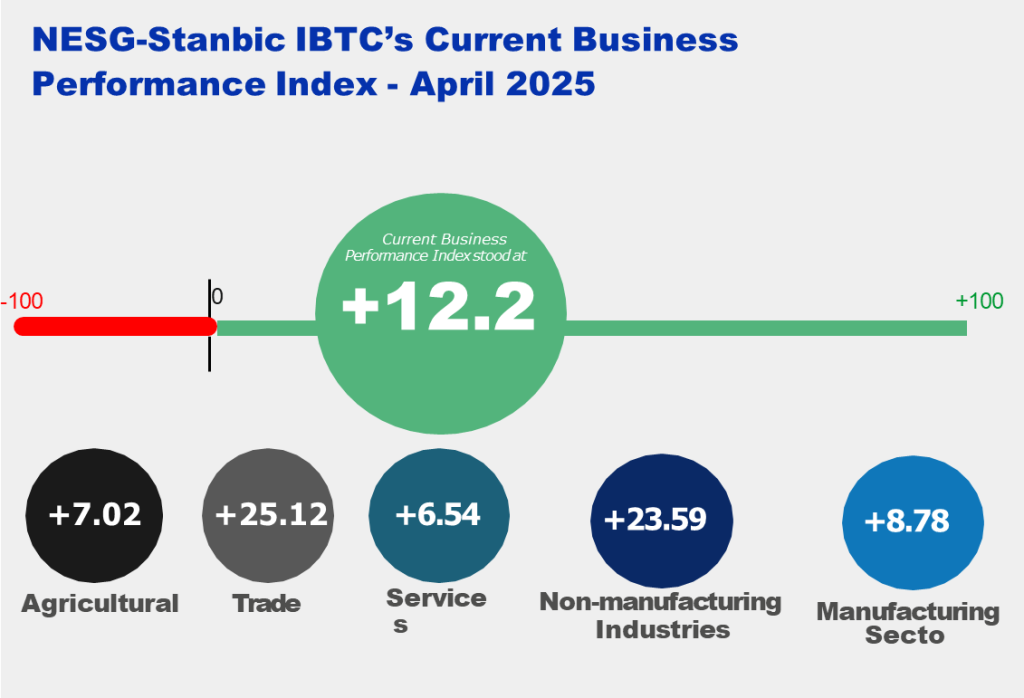 NESG-Stanbic IBTC's Current Business Performance Index - April 2025

-100

0

Current Business Performance Index stood at

+12.2

+100

+7.02

Agricultural

+25.12

Trade

+6.54

Service s

+23.59

Non-manufacturing Industries

+8.78

Manufacturing Secto